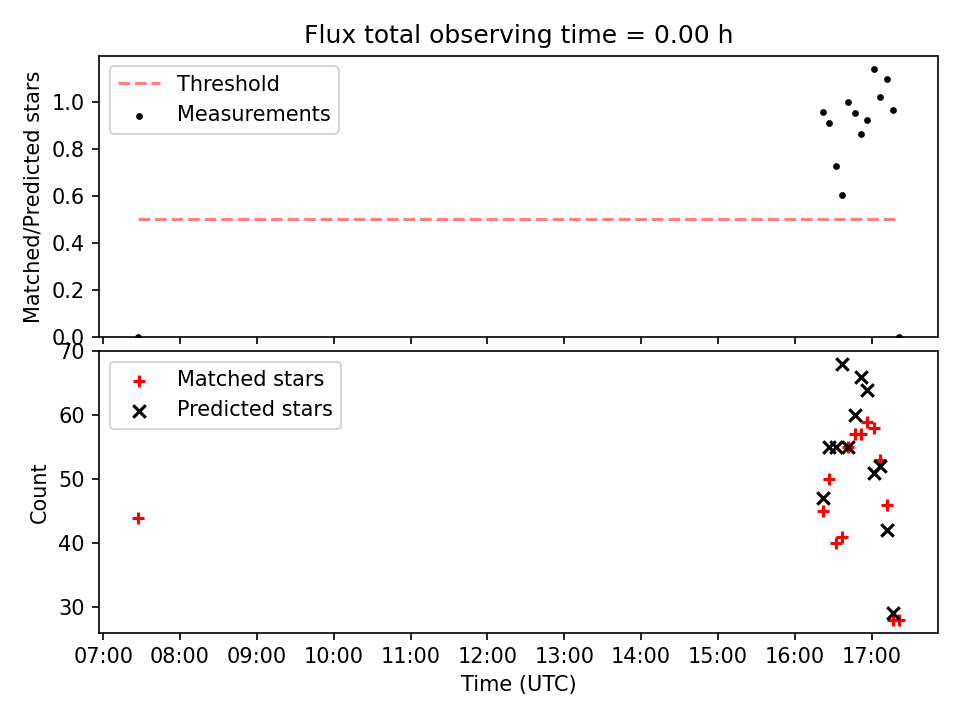 Flux total observing time = 0.00 h

Threshold
Measurements

Matched/Predicted stars

1.0
0.8
0.6
0.4
0.2
0.0

Matched stars
Predicted stars

Count

70
60
50
40
30

07:00 08:00 09:00 10:00 11:00 12:00 13:00 14:00 15:00 16:00 17:00

Time (UTC)